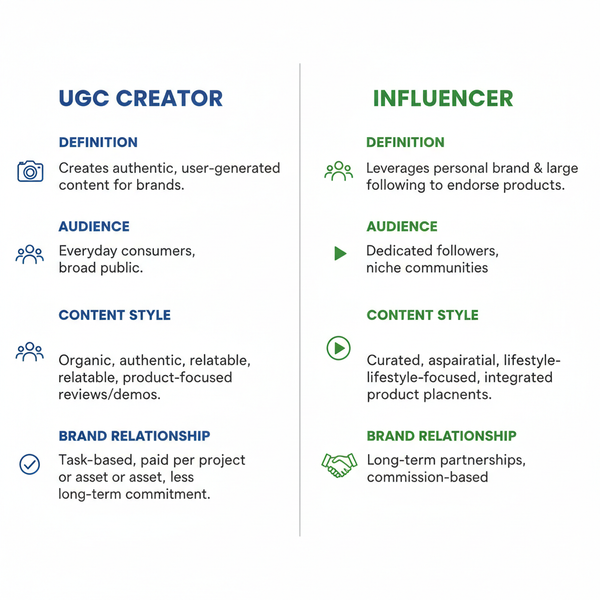 UGC CREATOR

DEFINITION

Creates authentic, user-generated content for brands.

AUDIENCE

Everyday consumers, broad public.

CONTENT STYLE

Organic, authentic, relatable, relatable, product-focused reviews/demos.

BRAND RELATIONSHIP

Task-based, paid per project or asset or asset, less long-term commitment.

INFLUENCER

DEFINITION

Leverages personal brand & large following to endorse products.

AUDIENCE

Dedicated followers, niche communities

CONTENT STYLE

Curated, aspairatial, lifestyle-lifestyle-focused, integrated product placnents.

BRAND RELATIONSHIP

Long-term partnerships, commission-based